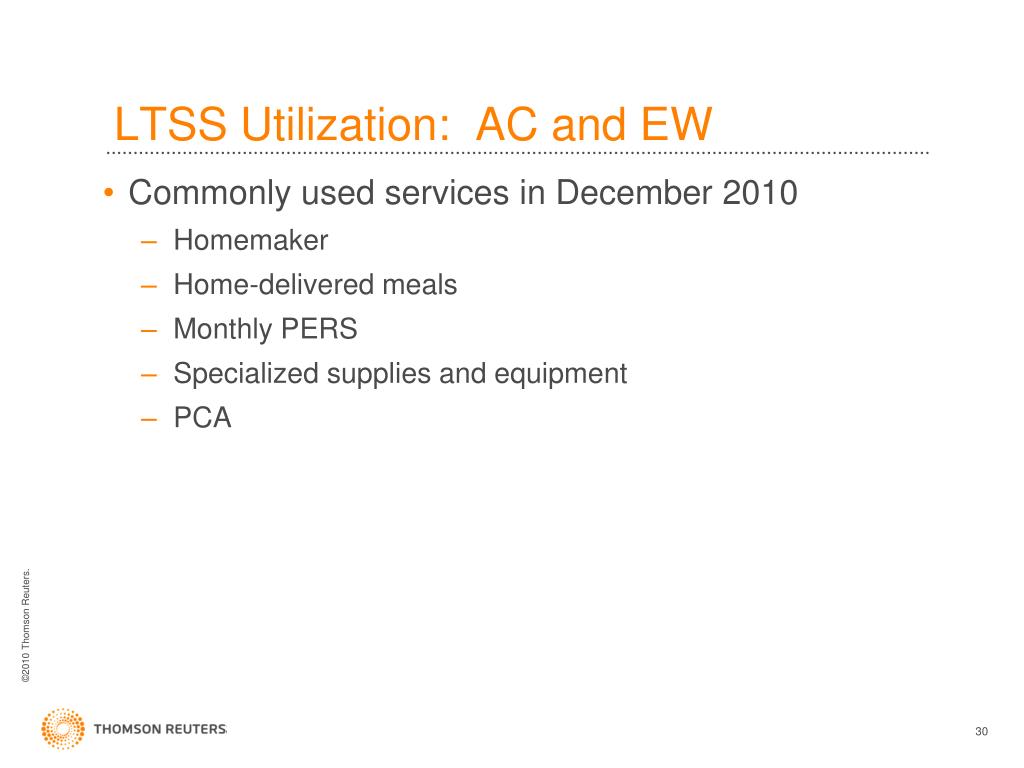 LTSS Utilization: AC and EW

• Commonly used services in December 2010
– Homemaker
– Home-delivered meals
– Monthly PERS
– Specialized supplies and equipment
– PCA

©2010 Thomson Reuters.

THOMSON REUTERS

30